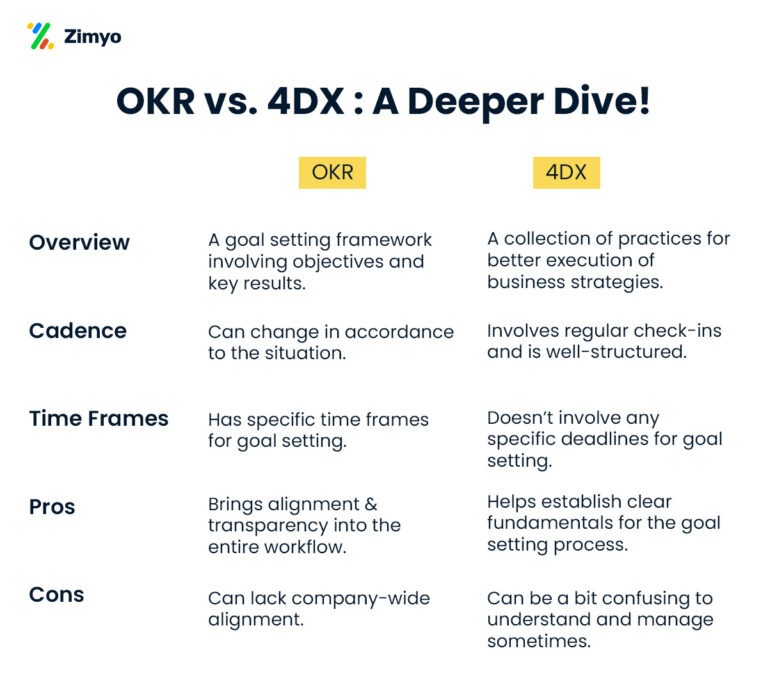 Zimyo

OKR vs. 4DX : A Deeper Dive!

| | OKR | 4DX |
|---|---|---|
| Overview | A goal setting framework involving objectives and key results. | A collection of practices for better execution of business strategies. |
| Cadence | Can change in accordance to the situation. | Involves regular check-ins and is well-structured. |
| Time Frames | Has specific time frames for goal setting. | Doesn't involve any specific deadlines for goal setting. |
| Pros | Brings alignment & transparency into the entire workflow. | Helps establish clear fundamentals for the goal setting process. |
| Cons | Can lack company-wide alignment. | Can be a bit confusing to understand and manage sometimes. |